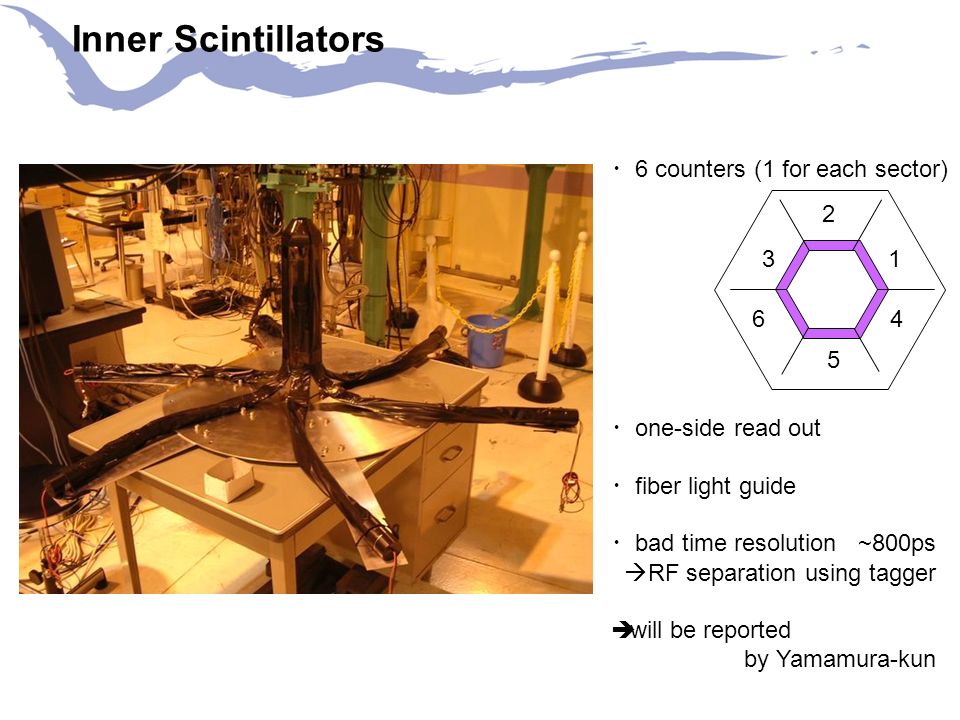 Inner Scintillators

・ 6 counters (1 for each sector)

2
3
1
6
4
5

・ one-side read out

・ fiber light guide

・ bad time resolution ~800ps
→RF separation using tagger

➔will be reported
by Yamamura-kun